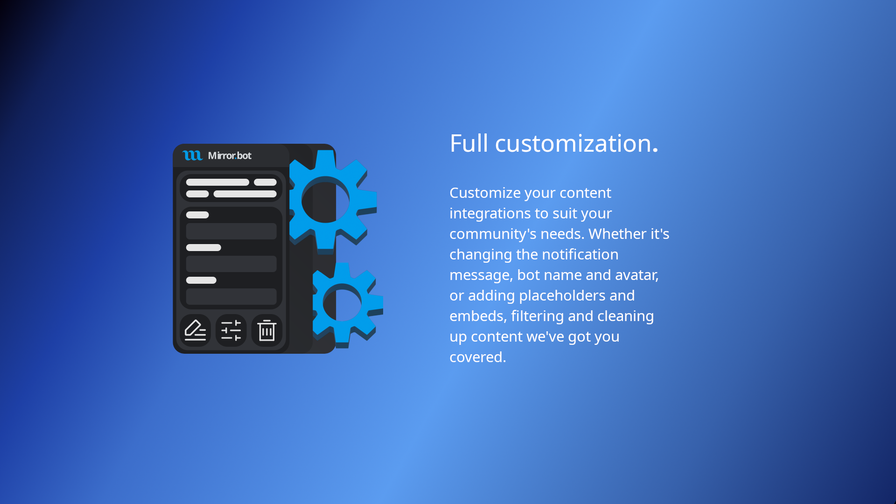 Mirror.bot

Full customization.

Customize your content integrations to suit your community's needs. Whether it's changing the notification message, bot name and avatar, or adding placeholders and embeds, filtering and cleaning up content we've got you covered.